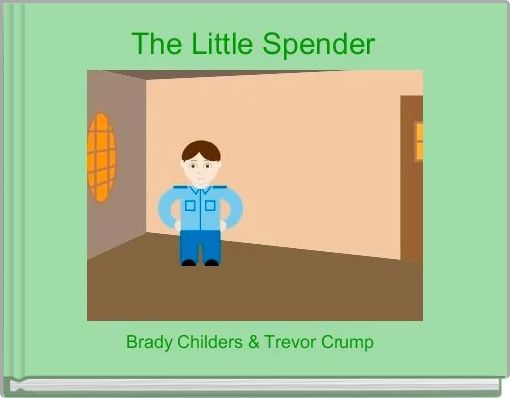 The Little Spender

Brady Childers & Trevor Crump